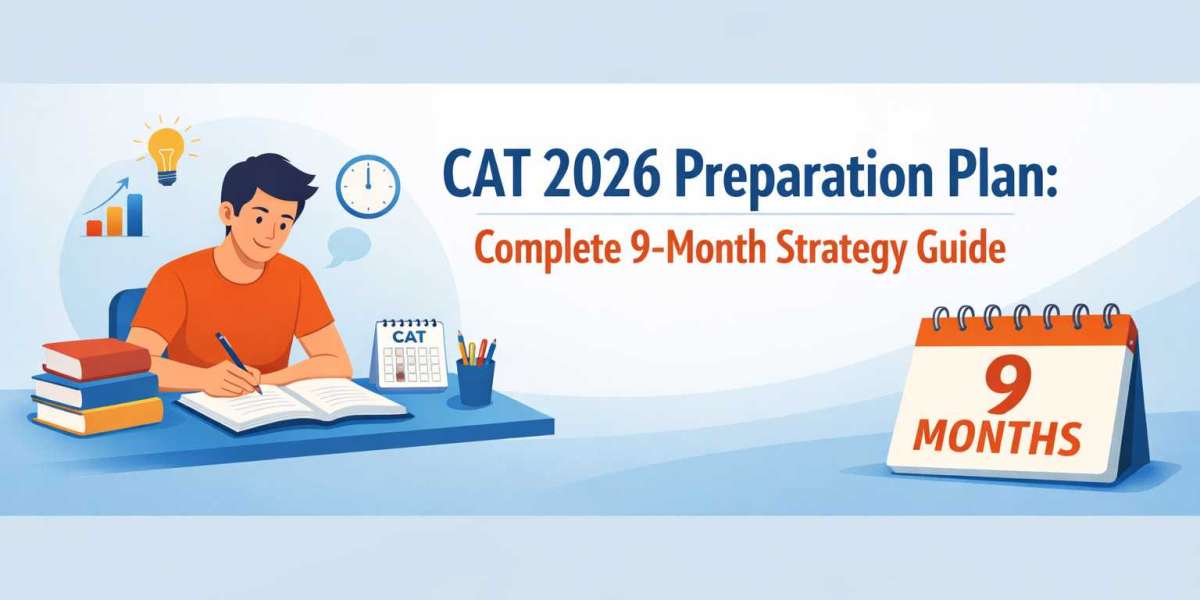 CAT 2026 Preparation Plan:
Complete 9-Month Strategy Guide

CAT

9
MONTHS